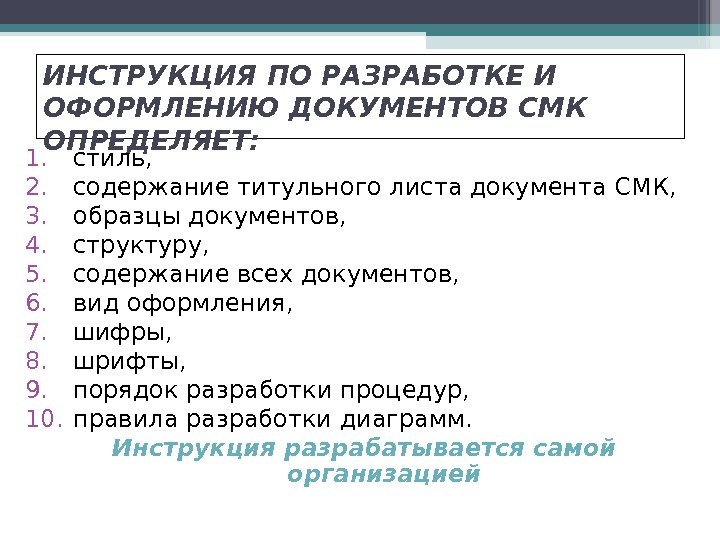 ИНСТРУКЦИЯ ПО РАЗРАБОТКЕ И ОФОРМЛЕНИЮ ДОКУМЕНТОВ СМК ОПРЕДЕЛЯЕТ:

1. стиль,
2. содержание титульного листа документа СМК,
3. образцы документов,
4. структуру,
5. содержание всех документов,
6. вид оформления,
7. шифры,
8. шрифты,
9. порядок разработки процедур,
10. правила разработки диаграмм.

Инструкция разрабатывается самой организацией